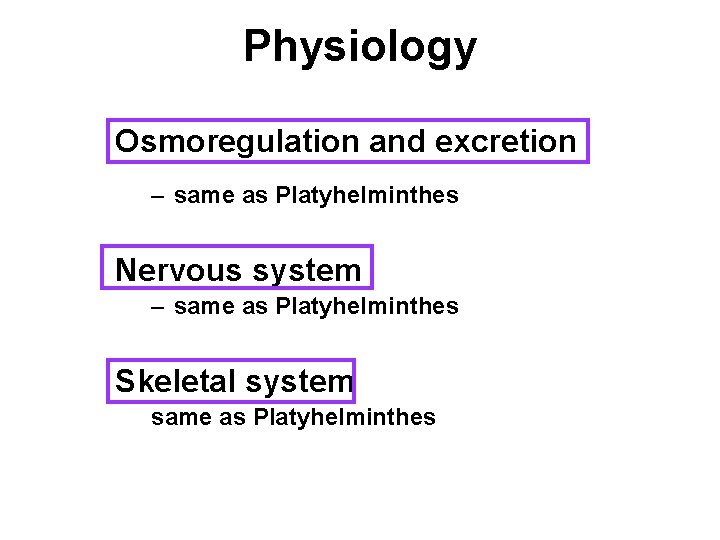 Physiology

Osmoregulation and excretion

– same as Platyhelminthes

Nervous system

– same as Platyhelminthes

Skeletal system

same as Platyhelminthes